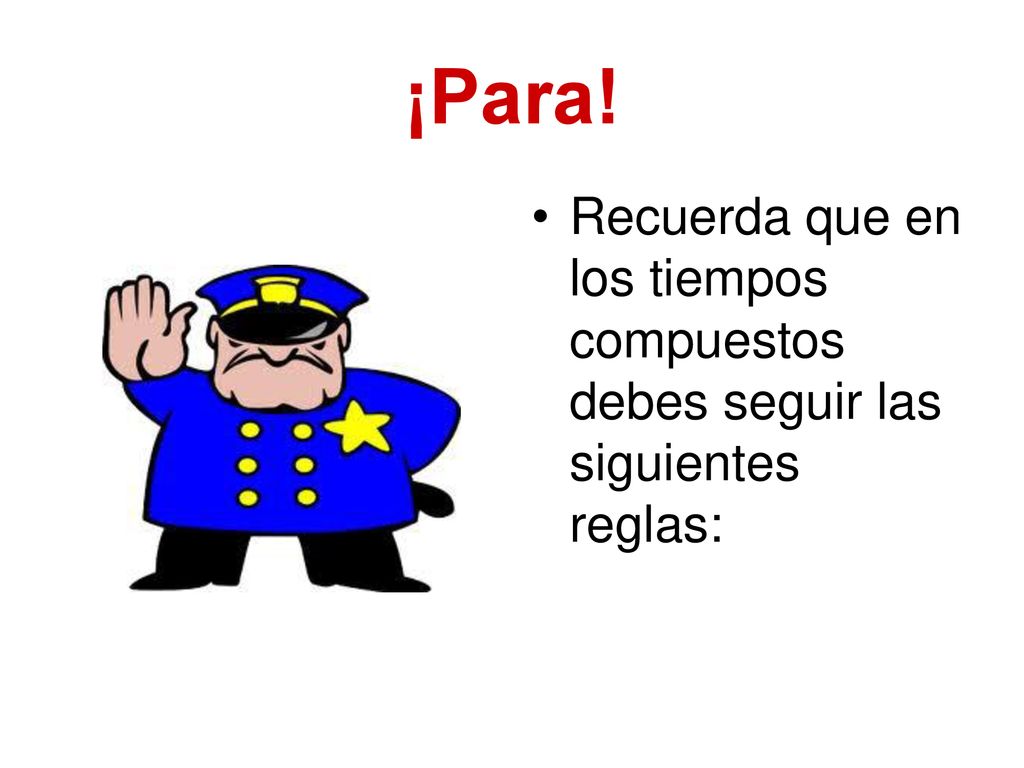 ¡Para!

• Recuerda que en los tiempos compuestos debes seguir las siguientes reglas: